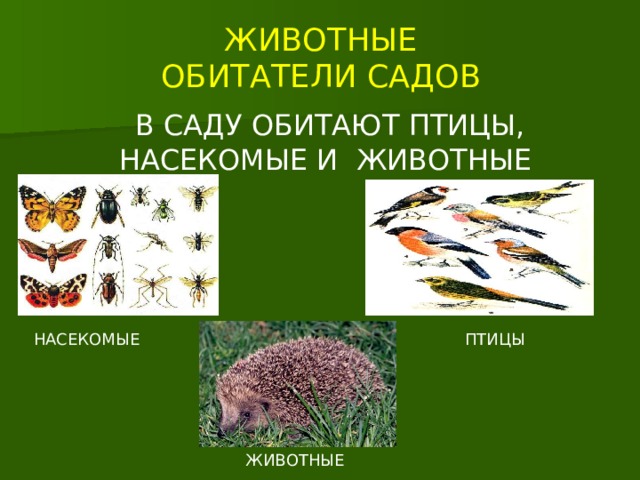 ЖИВОТНЫЕ
ОБИТАТЕЛИ САДОВ

В САДУ ОБИТАЮТ ПТИЦЫ, НАСЕКОМЫЕ И ЖИВОТНЫЕ

НАСЕКОМЫЕ

ПТИЦЫ

ЖИВОТНЫЕ